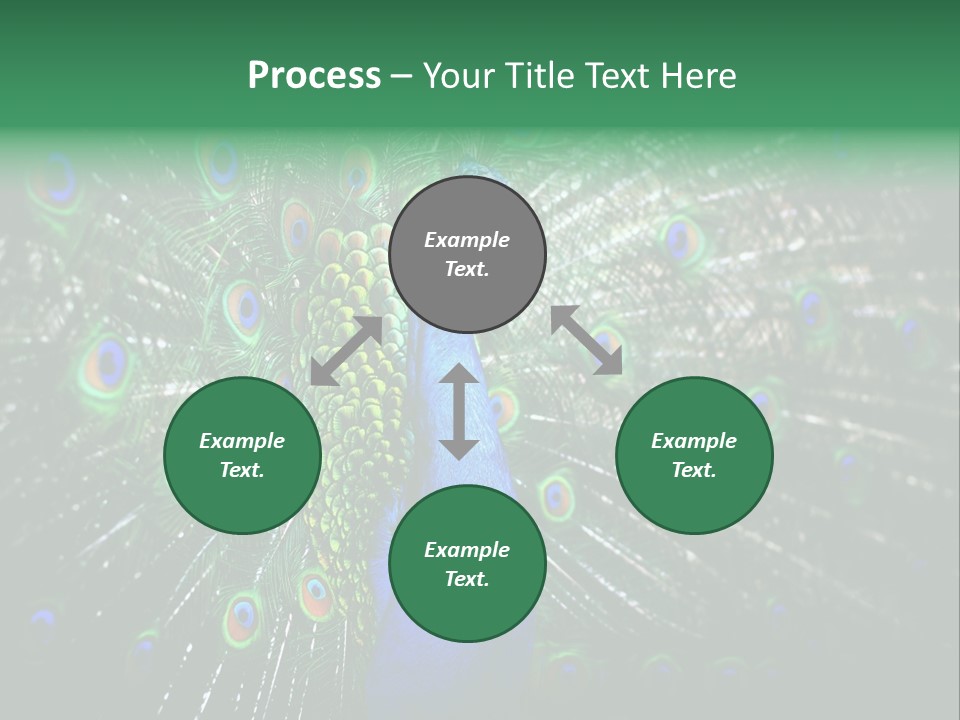 Process – Your Title Text Here

Example Text.

Example Text.

Example Text.

Example Text.